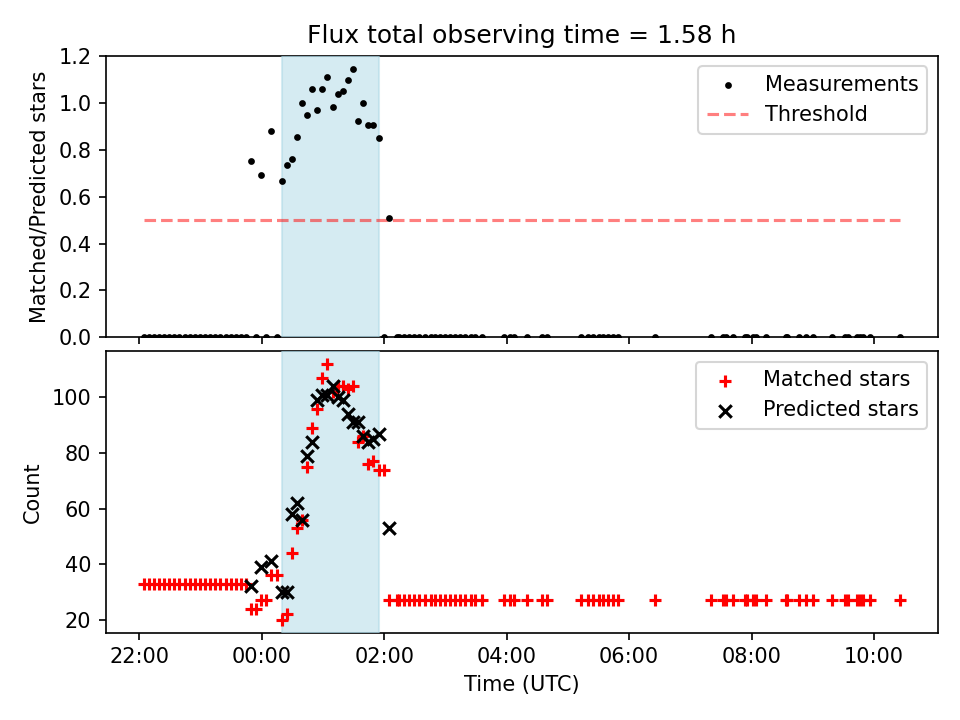 Flux total observing time = 1.58 h

Matched/Predicted stars

1.2
1.0
0.8
0.6
0.4
0.2
0.0

Measurements
Threshold

Count

100
80
60
40
20

Matched stars
Predicted stars

22:00
00:00
02:00
04:00
06:00
08:00
10:00

Time (UTC)